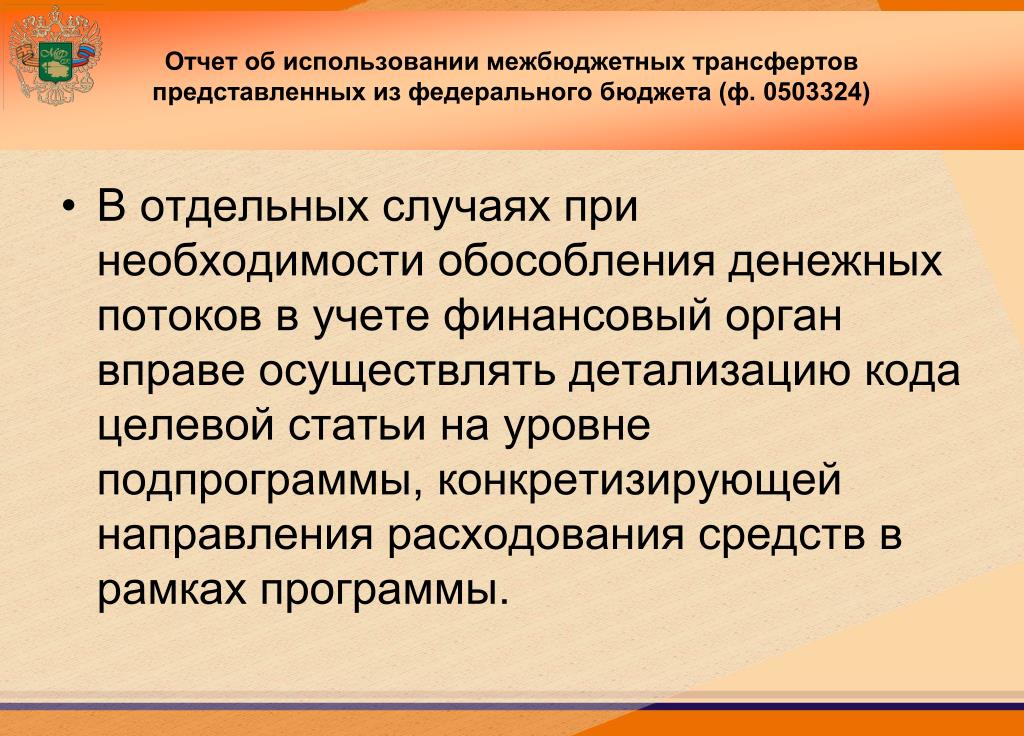 Отчет об использовании межбюджетных трансфертов представленных из федерального бюджета (ф. 0503324)

• В отдельных случаях при необходимости обособления денежных потоков в учете финансовый орган вправе осуществлять детализацию кода целевой статьи на уровне подпрограммы, конкретизирующей направления расходования средств в рамках программы.